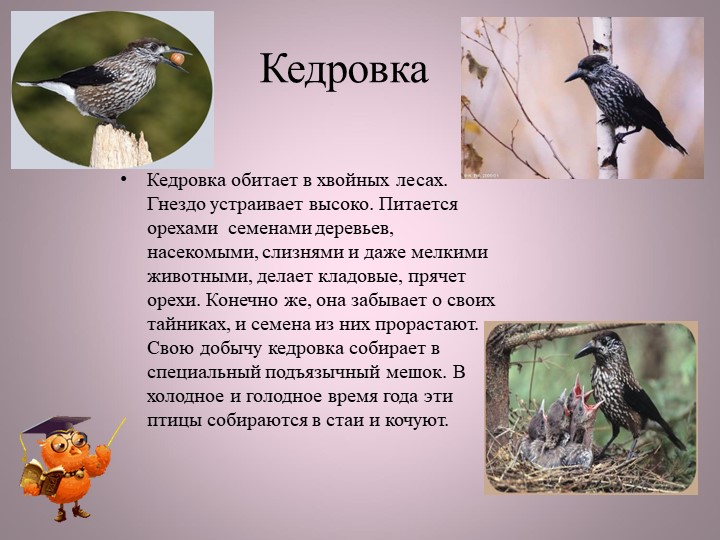 Кедровка

• Кедровка обитает в хвойных лесах. Гнездо устраивает высоко. Питается орехами  семенами деревьев, насекомыми, слизнями и даже мелкими животными, делает кладовые, прячет орехи. Конечно же, она забывает о своих тайниках, и семена из них прорастают. Свою добычу кедровка собирает в специальный подъязычный мешок. В холодное и голодное время года эти птицы собираются в стаи и кочуют.